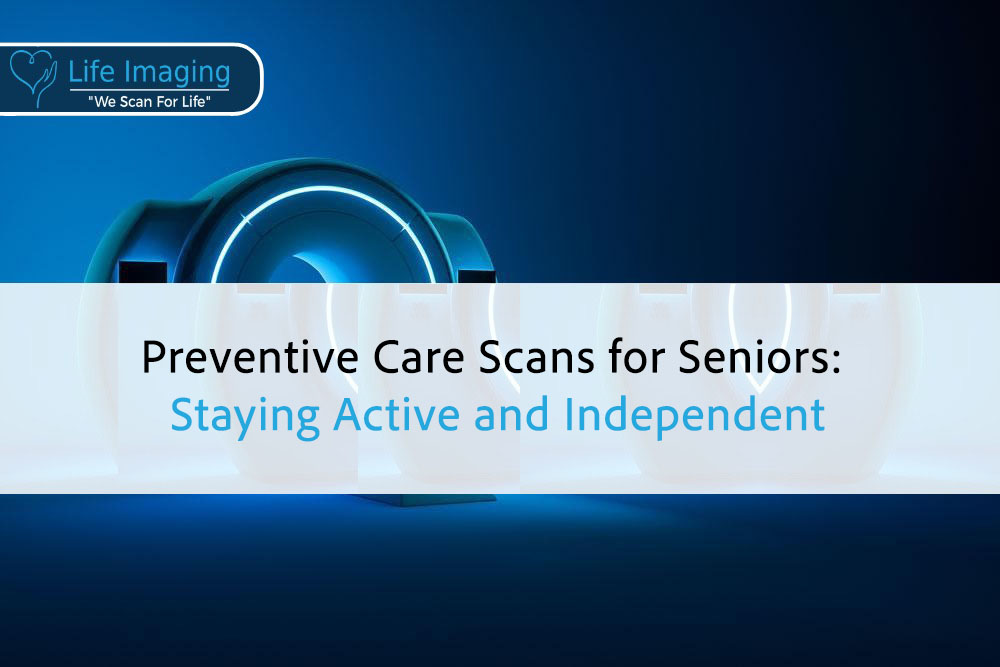 Life Imaging
"We Scan For Life"

Preventive Care Scans for Seniors:
Staying Active and Independent